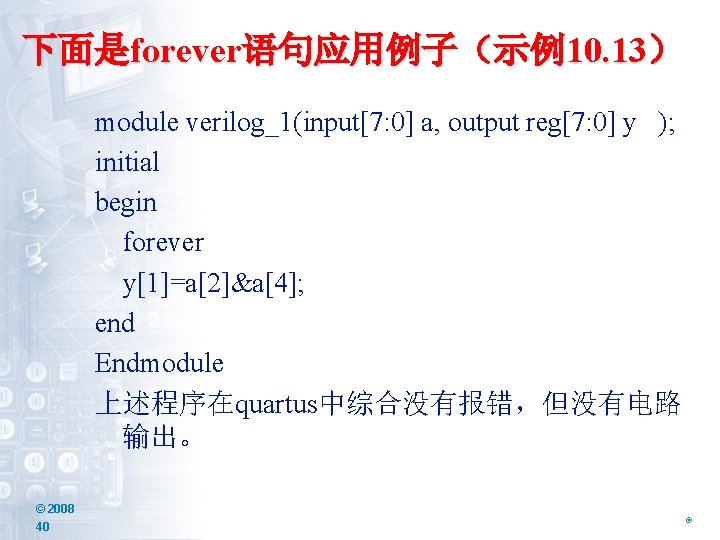 下面是forever语句应用例子（示例10.13）

module verilog_1(input[7:0] a, output reg[7:0] y );
initial
begin
forever
y[1]=a[2]&a[4];
end
Endmodule

上述程序在quartus中综合没有报错，但没有电路输出。

© 2008
40